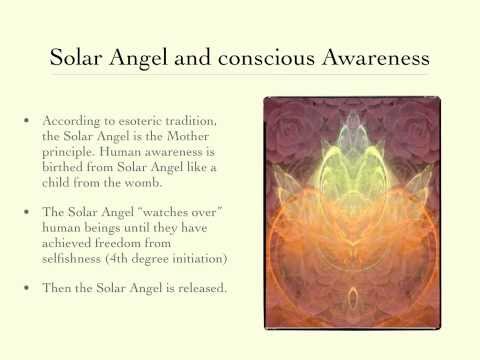 Solar Angel and conscious Awareness

• According to esoteric tradition, the Solar Angel is the Mother principle. Human awareness is birthed from Solar Angel like a child from the womb.

• The Solar Angel "watches over" human beings until they have achieved freedom from selfishness (4th degree initiation)

• Then the Solar Angel is released.